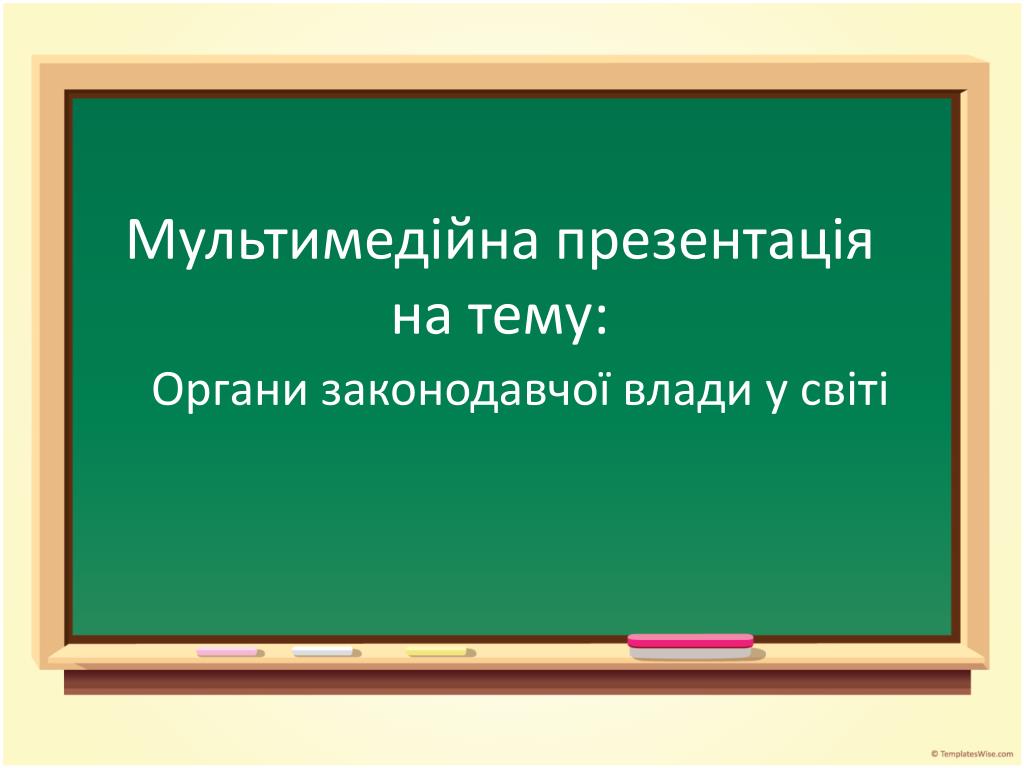 Мультимедійна презентація на тему:

Органи законодавчої влади у світі

© TemplatesWise.com